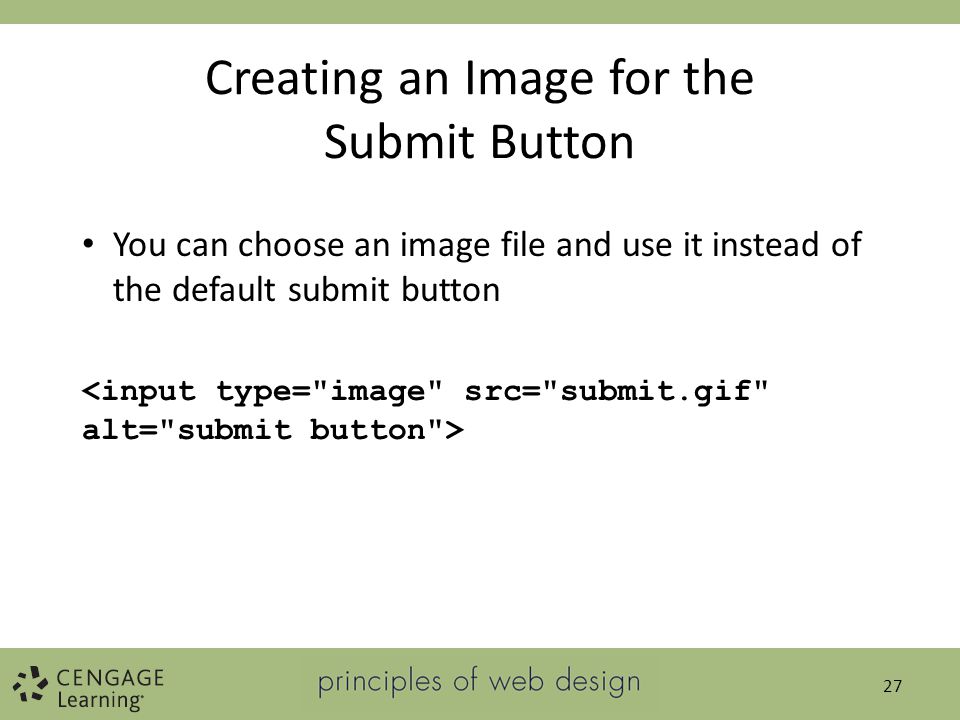 Creating an Image for the Submit Button

• You can choose an image file and use it instead of the default submit button

<input type="image" src="submit.gif" alt="submit button">

CENGAGE Learning

principles of web design

27